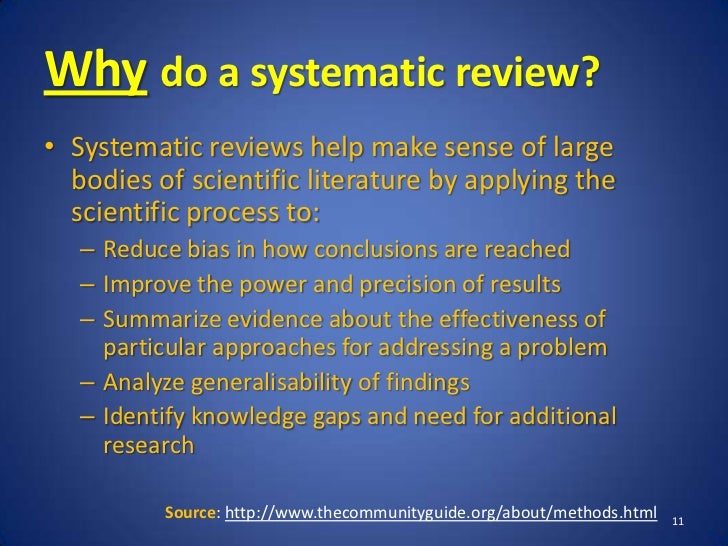 Why do a systematic review?

• Systematic reviews help make sense of large bodies of scientific literature by applying the scientific process to:
 – Reduce bias in how conclusions are reached
 – Improve the power and precision of results
 – Summarize evidence about the effectiveness of particular approaches for addressing a problem
 – Analyze generalisability of findings
 – Identify knowledge gaps and need for additional research

Source: http://www.thecommunityguide.org/about/methods.html

11